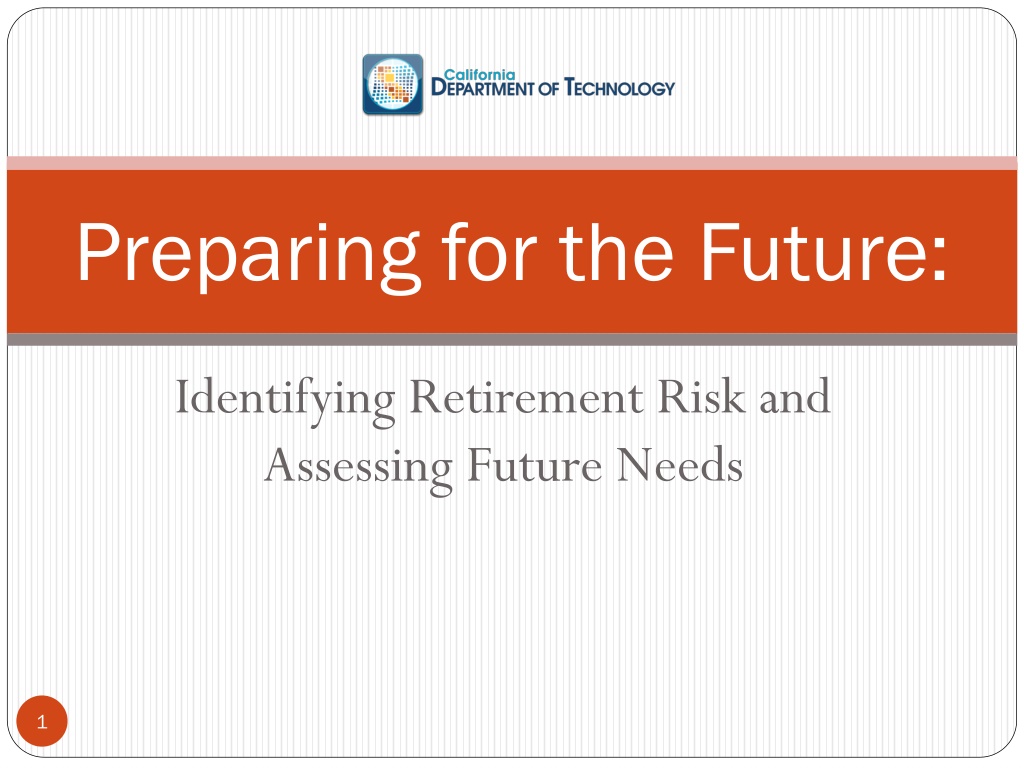 California
DEPARTMENT OF TECHNOLOGY

Preparing for the Future:

Identifying Retirement Risk and Assessing Future Needs

1